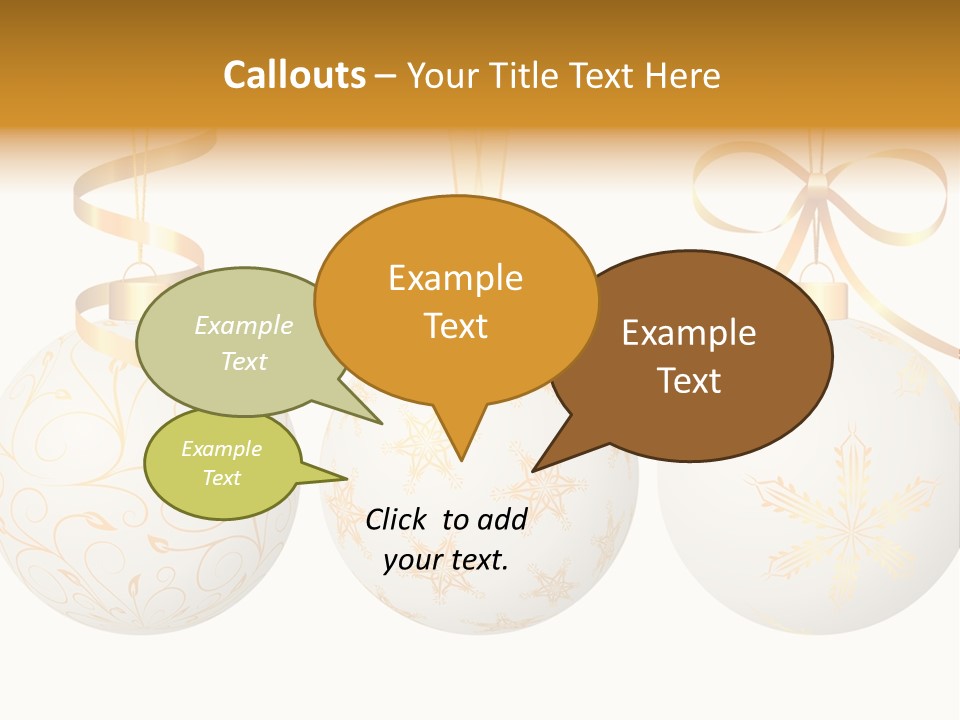 Callouts – Your Title Text Here

Example Text

Example Text

Example Text

Example Text

Click to add your text.